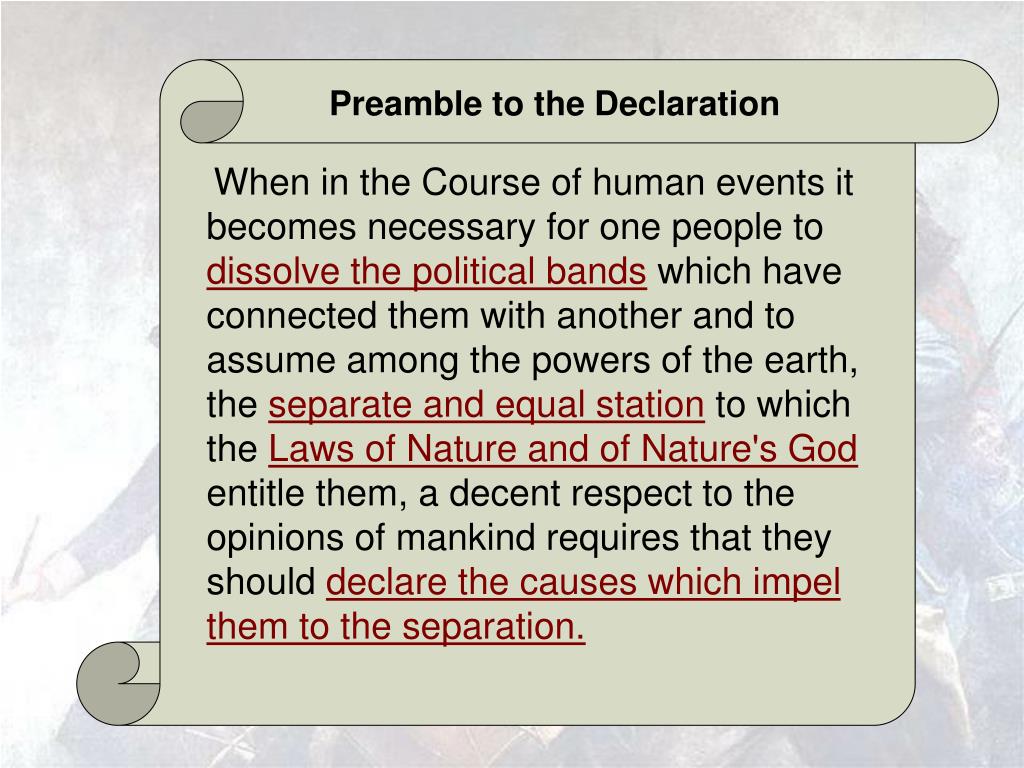 Preamble to the Declaration

When in the Course of human events it becomes necessary for one people to dissolve the political bands which have connected them with another and to assume among the powers of the earth, the separate and equal station to which the Laws of Nature and of Nature's God entitle them, a decent respect to the opinions of mankind requires that they should declare the causes which impel them to the separation.